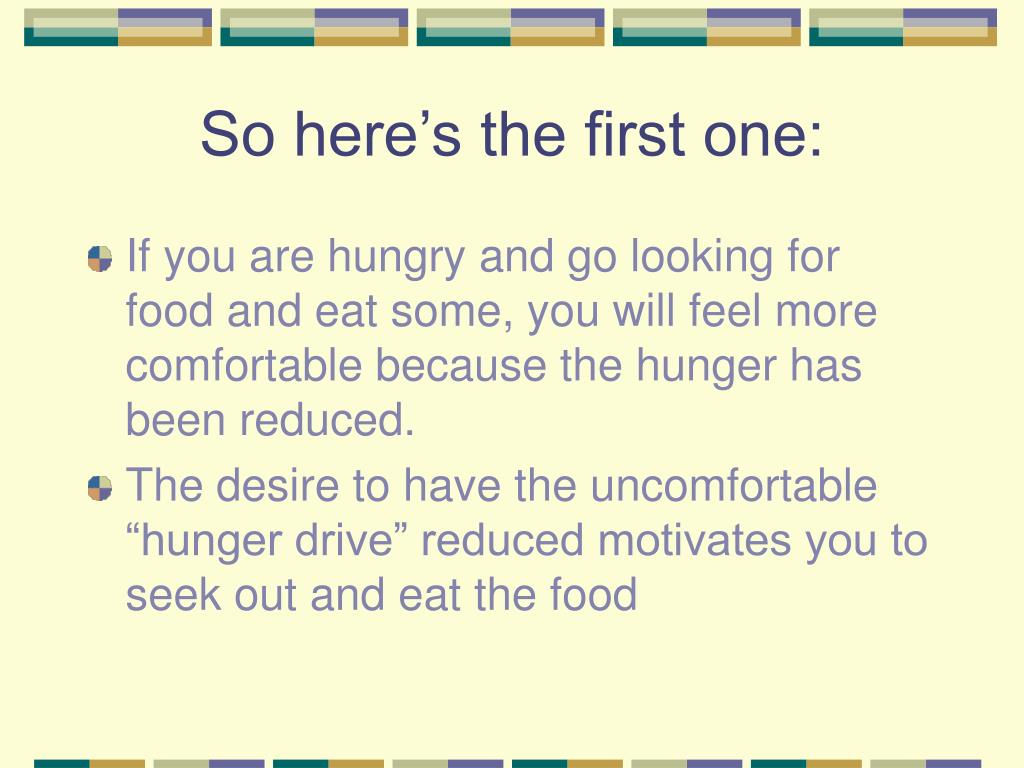 So here’s the first one:

If you are hungry and go looking for food and eat some, you will feel more comfortable because the hunger has been reduced.

The desire to have the uncomfortable “hunger drive” reduced motivates you to seek out and eat the food